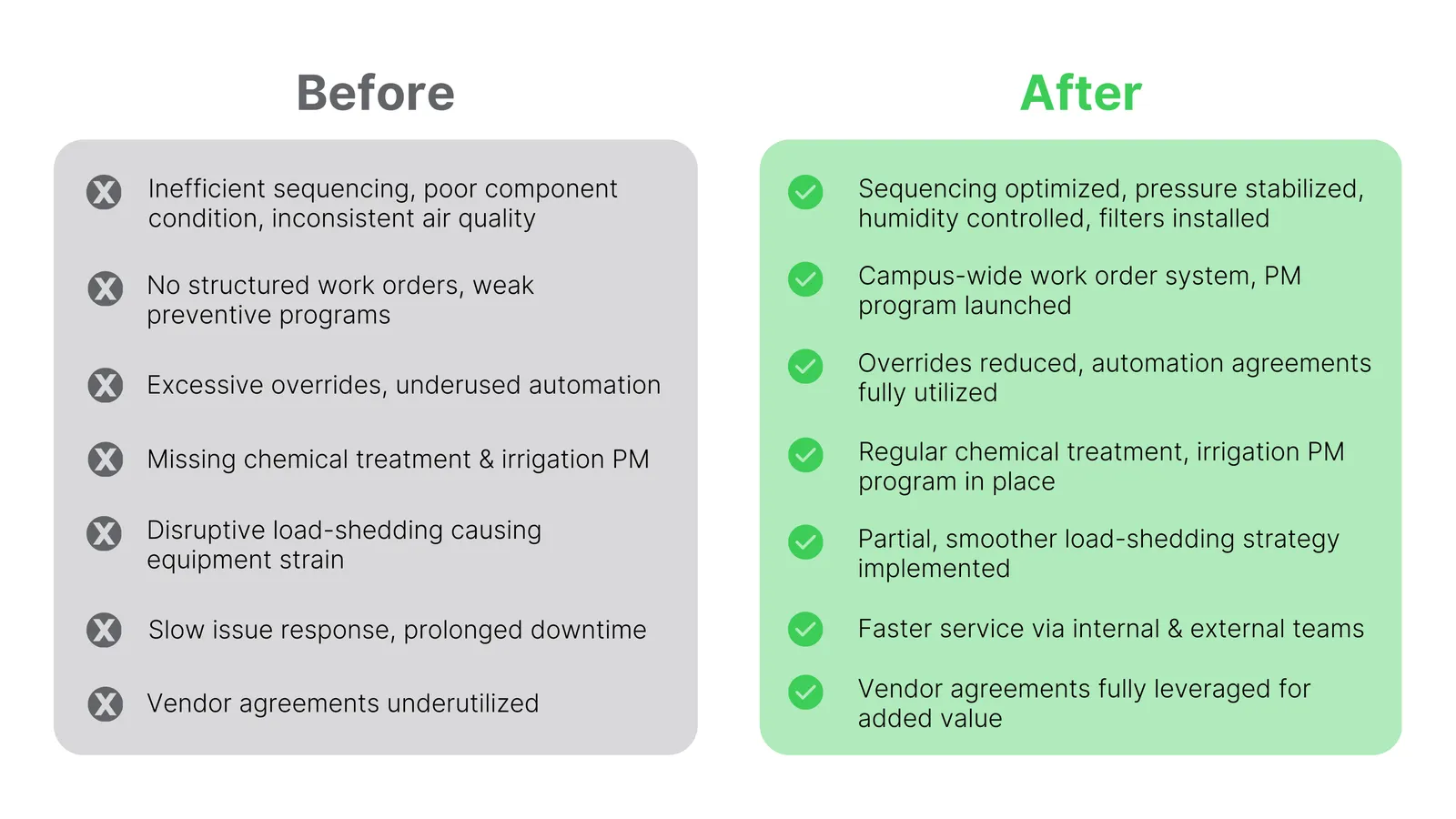 Before

Inefficient sequencing, poor component condition, inconsistent air quality

No structured work orders, weak preventive programs

Excessive overrides, underused automation

Missing chemical treatment & irrigation PM

Disruptive load-shedding causing equipment strain

Slow issue response, prolonged downtime

Vendor agreements underutilized

After

Sequencing optimized, pressure stabilized, humidity controlled, filters installed

Campus-wide work order system, PM program launched

Overrides reduced, automation agreements fully utilized

Regular chemical treatment, irrigation PM program in place

Partial, smoother load-shedding strategy implemented

Faster service via internal & external teams

Vendor agreements fully leveraged for added value